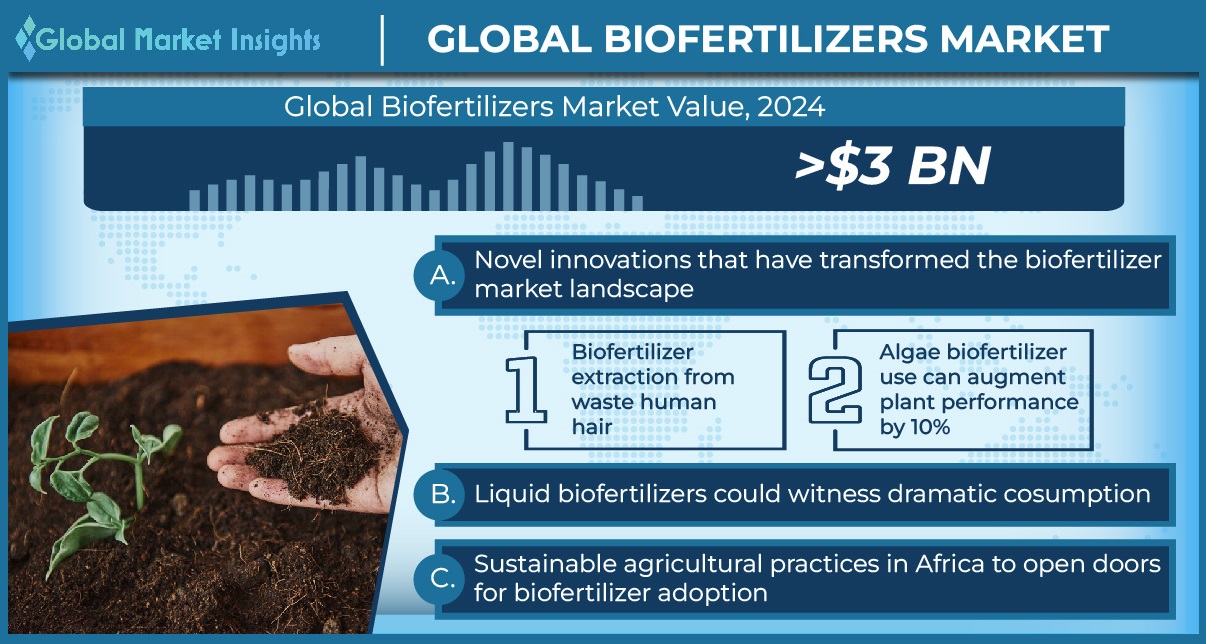 Global Market Insights

GLOBAL BIOFERTILIZERS MARKET

Global Biofertilizers Market Value, 2024

>$3 BN

A. Novel innovations that have transformed the biofertilizer market landscape

1 Biofertilizer extraction from waste human hair

2 Algae biofertilizer use can augment plant performance by 10%

B. Liquid biofertilizers could witness dramatic cosumption

C. Sustainable agricultural practices in Africa to open doors for biofertilizer adoption